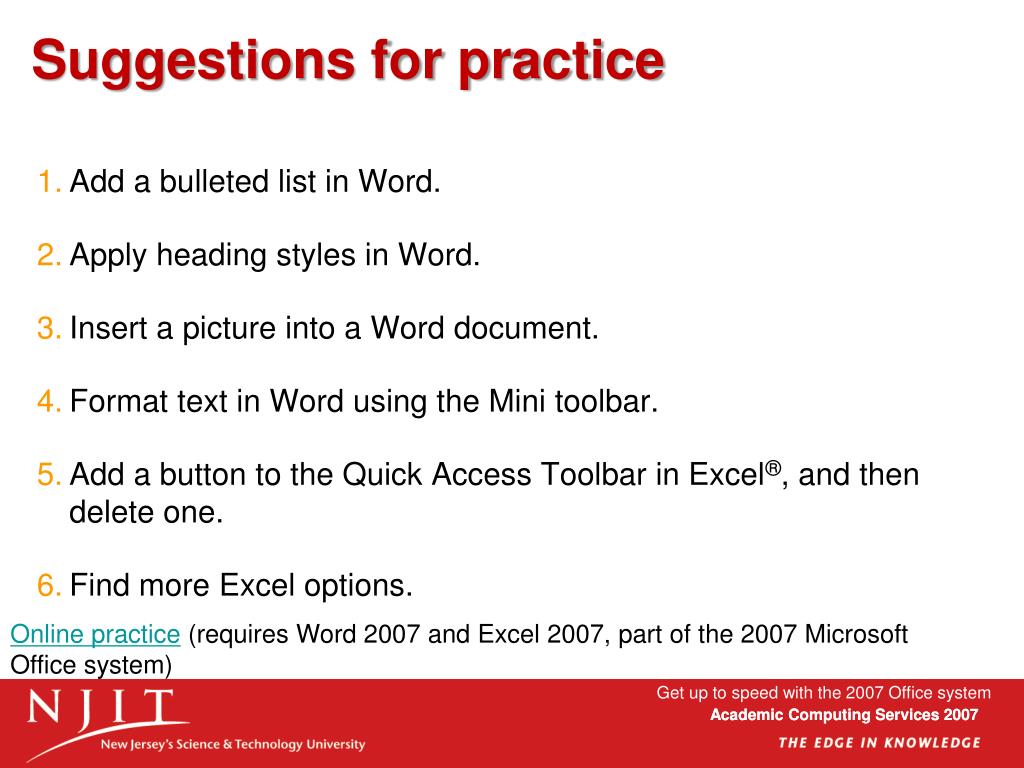 Suggestions for practice

1. Add a bulleted list in Word.

2. Apply heading styles in Word.

3. Insert a picture into a Word document.

4. Format text in Word using the Mini toolbar.

5. Add a button to the Quick Access Toolbar in Excel®, and then delete one.

6. Find more Excel options.

Online practice (requires Word 2007 and Excel 2007, part of the 2007 Microsoft Office system)

NJIT
New Jersey's Science & Technology University

Get up to speed with the 2007 Office system
Academic Computing Services 2007
THE EDGE IN KNOWLEDGE